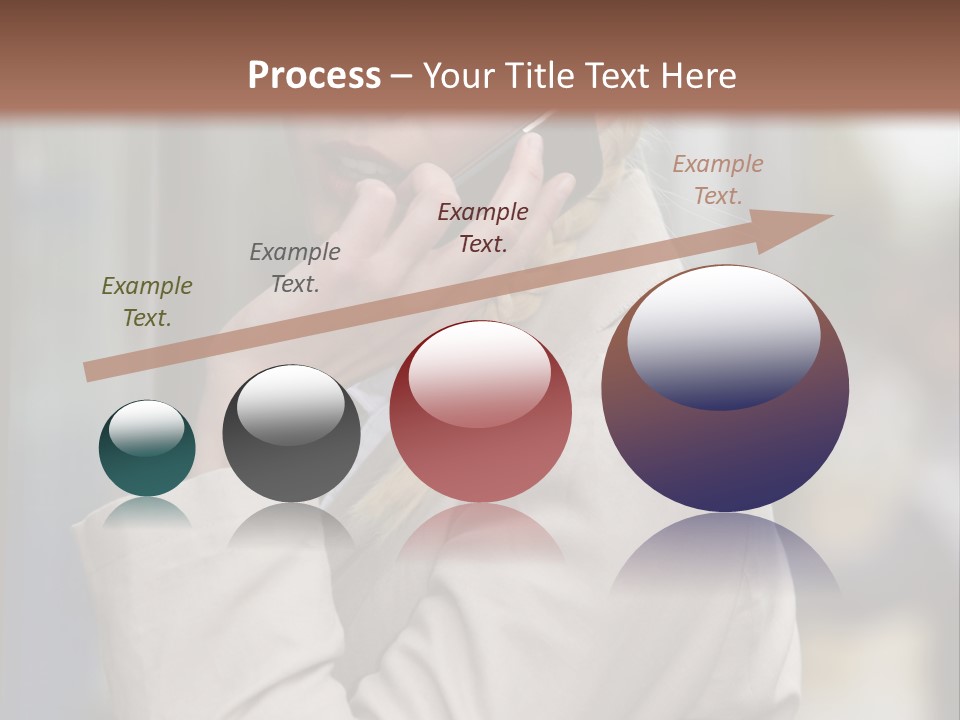 Process – Your Title Text Here

Example Text.

Example Text.

Example Text.

Example Text.